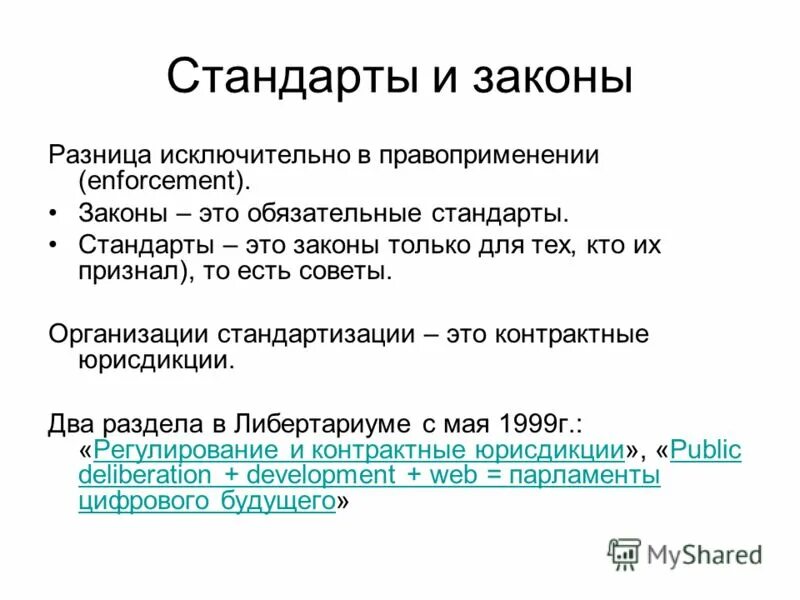 Стандарты и законы

Разница исключительно в правоприменении (enforcement).

• Законы – это обязательные стандарты.
• Стандарты – это законы только для тех, кто их признал), то есть советы.

Организации стандартизации – это контрактные юрисдикции.

Два раздела в Либертариуме с мая 1999г.: «Регулирование и контрактные юрисдикции», «Public deliberation + development + web = парламенты цифрового будущего»

MyShared